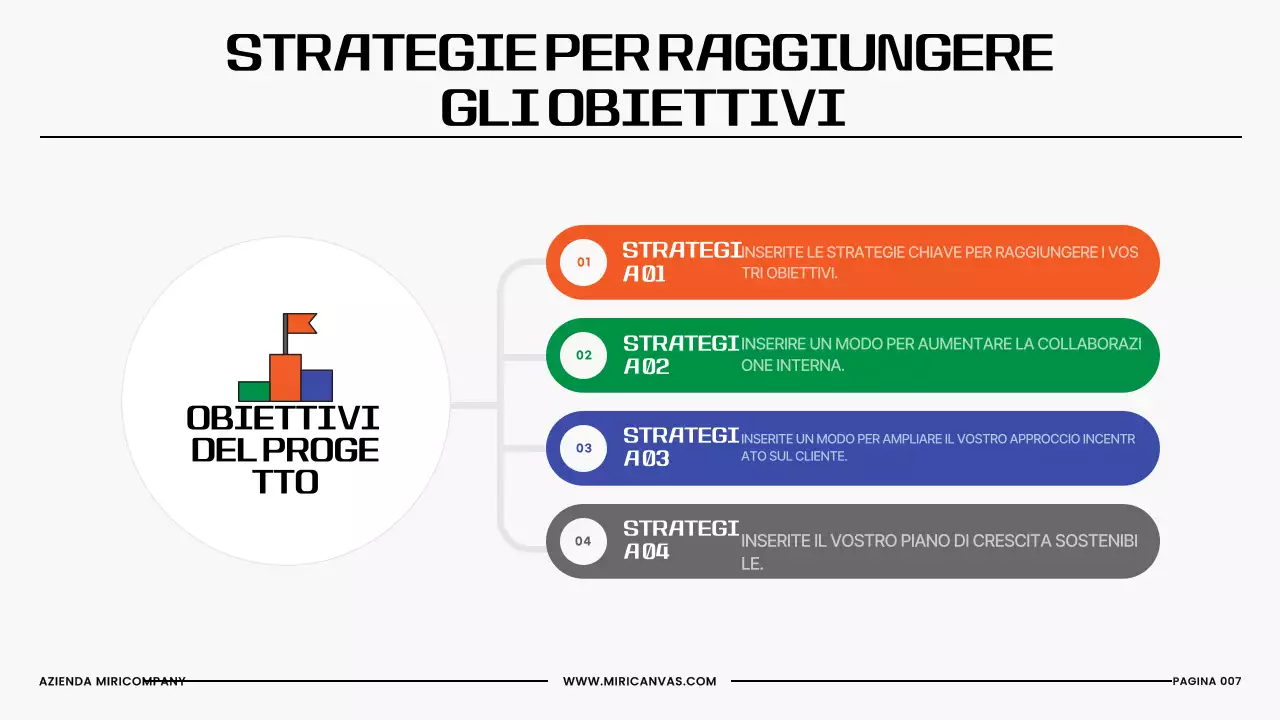 STRATEGIE PER RAGGIUNGERE GLI OBIETTIVI

OBIETTIVI DEL PROGETTO

01 STRATEGIA 01 INSERITE LE STRATEGIE CHIAVE PER RAGGIUNGERE I VOSTRI OBIETTIVI.

02 STRATEGIA 02 INSERIRE UN MODO PER AUMENTARE LA COLLABORAZIONE INTERNA.

03 STRATEGIA 03 INSERITE UN MODO PER AMPLIARE IL VOSTRO APPROCCIO INCENTRATO SUL CLIENTE.

04 STRATEGIA 04 INSERITE IL VOSTRO PIANO DI CRESCITA SOSTENIBILE.

AZIENDA MIRICOMPANY WWW.MIRICANVAS.COM PAGINA 007